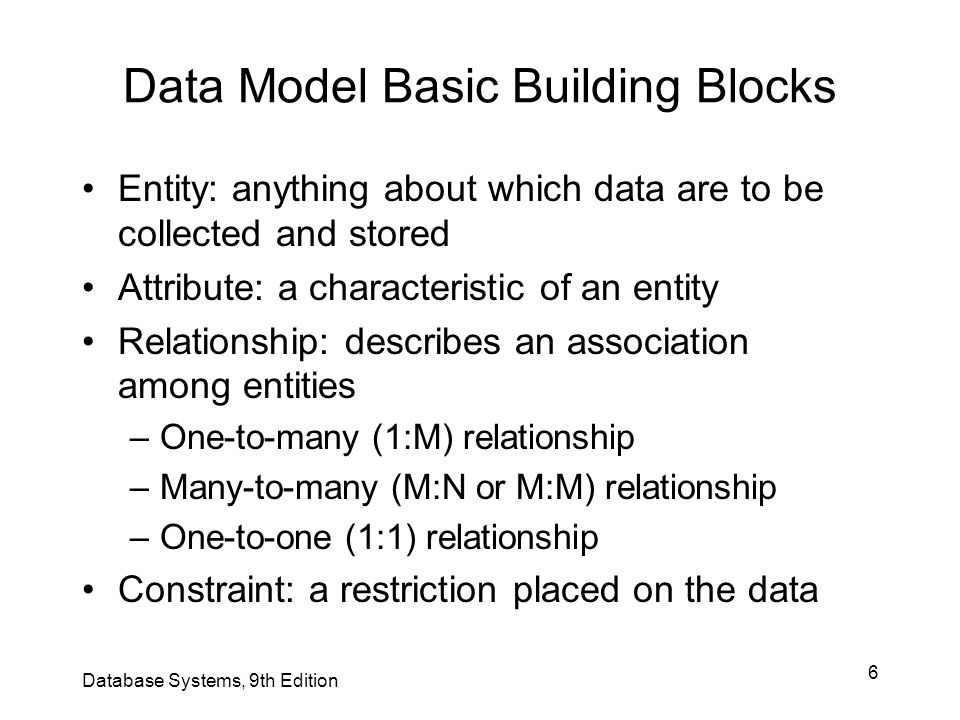 Data Model Basic Building Blocks

• Entity: anything about which data are to be collected and stored
• Attribute: a characteristic of an entity
• Relationship: describes an association among entities
– One-to-many (1:M) relationship
– Many-to-many (M:N or M:M) relationship
– One-to-one (1:1) relationship
• Constraint: a restriction placed on the data

Database Systems, 9th Edition

6